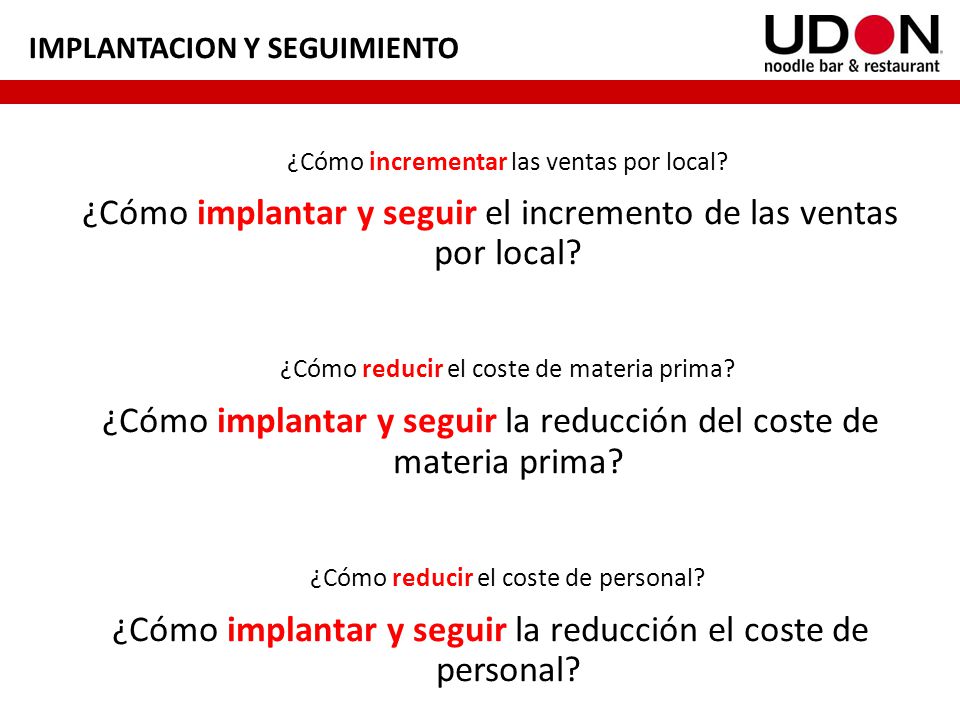 IMPLANTACION Y SEGUIMIENTO

UDON
noodle bar & restaurant

¿Cómo incrementar las ventas por local?

¿Cómo implantar y seguir el incremento de las ventas por local?

¿Cómo reducir el coste de materia prima?

¿Cómo implantar y seguir la reducción del coste de materia prima?

¿Cómo reducir el coste de personal?

¿Cómo implantar y seguir la reducción el coste de personal?